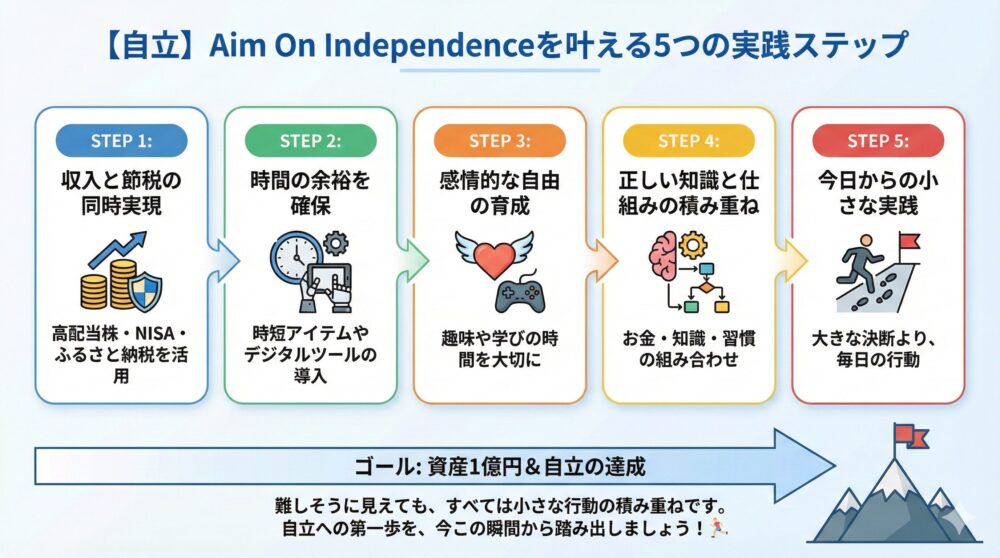 【自立】Aim On Independenceを叶える5つの実践ステップ

STEP 1:
収入と節税の同時実現
高配当株・NISA・ふるさと納税を活用

STEP 2:
時間の余裕を確保
時短アイテムやデジタルツールの導入

STEP 3:
感情的な自由の育成
趣味や学びの時間を大切に

STEP 4:
正しい知識と仕組みの積み重ね
お金・知識・習慣の組み合わせ

STEP 5:
今日からの小さな実践
大きな決断より、毎日の行動

ゴール: 資産1億円＆自立の達成

難しそうに見えても、すべては小さな行動の積み重ねです。
自立への第一歩を、今この瞬間から踏み出しましょう！